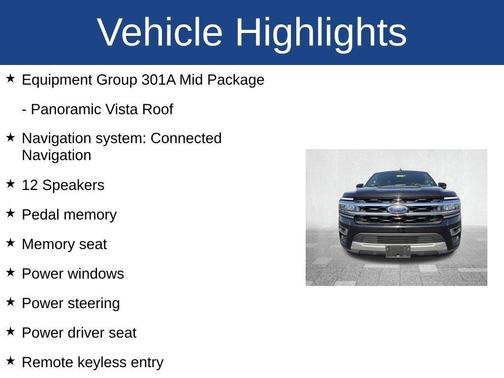 Vehicle Highlights

★ Equipment Group 301A Mid Package

- Panoramic Vista Roof

★ Navigation system: Connected Navigation

★ 12 Speakers

★ Pedal memory

★ Memory seat

★ Power windows

★ Power steering

★ Power driver seat

★ Remote keyless entry